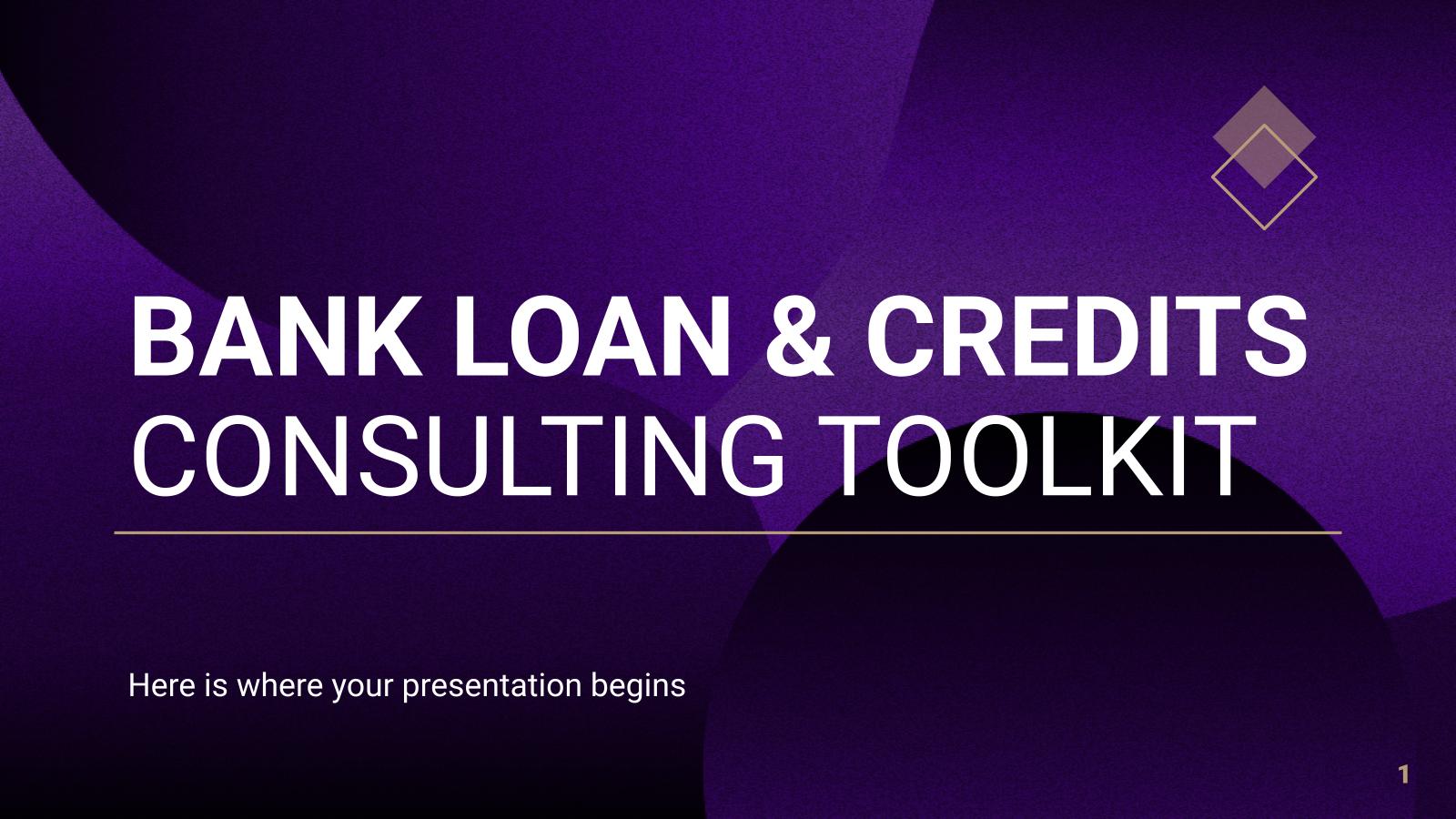 BANK LOAN & CREDITS
CONSULTING TOOLKIT

Here is where your presentation begins

1